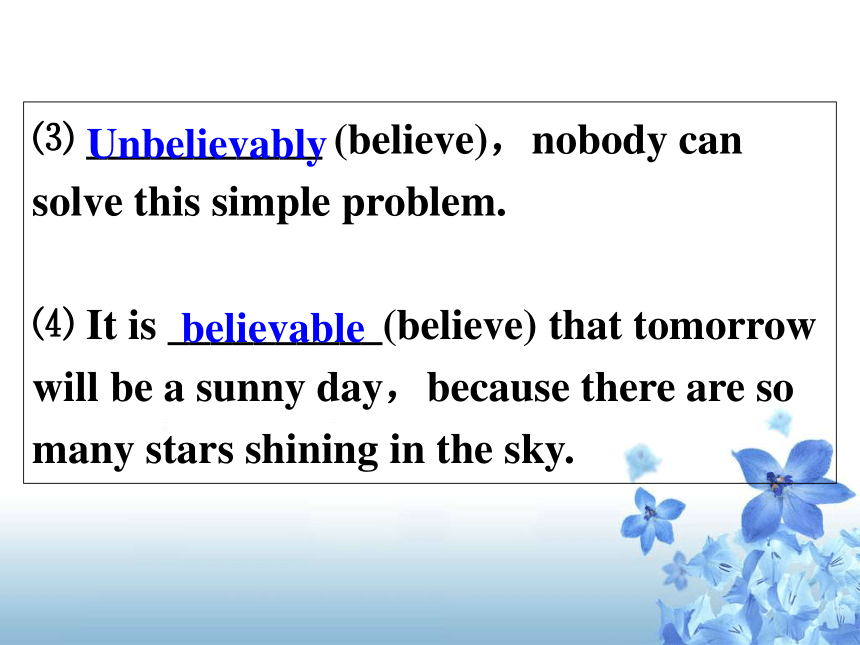 (3) Unbelievably (believe)， nobody can solve this simple problem.

(4) It is believable (believe) that tomorrow will be a sunny day， because there are so many stars shining in the sky.